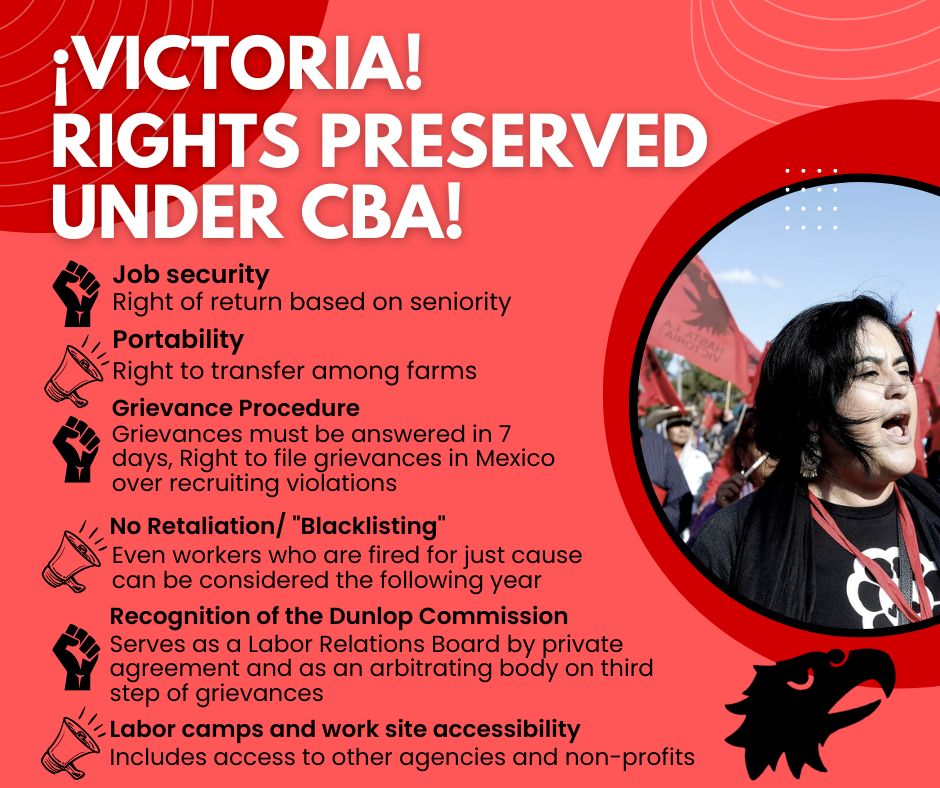 ¡VICTORIA!
RIGHTS PRESERVED UNDER CBA!

Job security
Right of return based on seniority

Portability
Right to transfer among farms

Grievance Procedure
Grievances must be answered in 7 days, Right to file grievances in Mexico over recruiting violations

No Retaliation/ "Blacklisting"
Even workers who are fired for just cause can be considered the following year

Recognition of the Dunlop Commission
Serves as a Labor Relations Board by private agreement and as an arbitrating body on third step of grievances

Labor camps and work site accessibility
Includes access to other agencies and non-profits